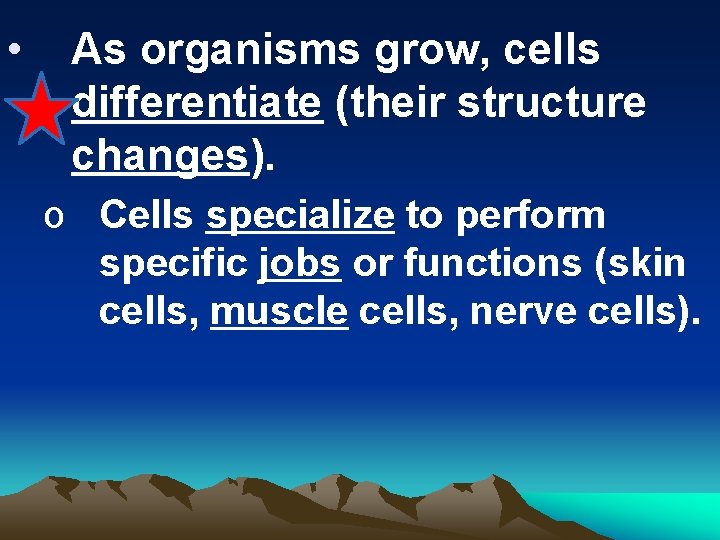 • As organisms grow, cells differentiate (their structure changes).

o Cells specialize to perform specific jobs or functions (skin cells, muscle cells, nerve cells).